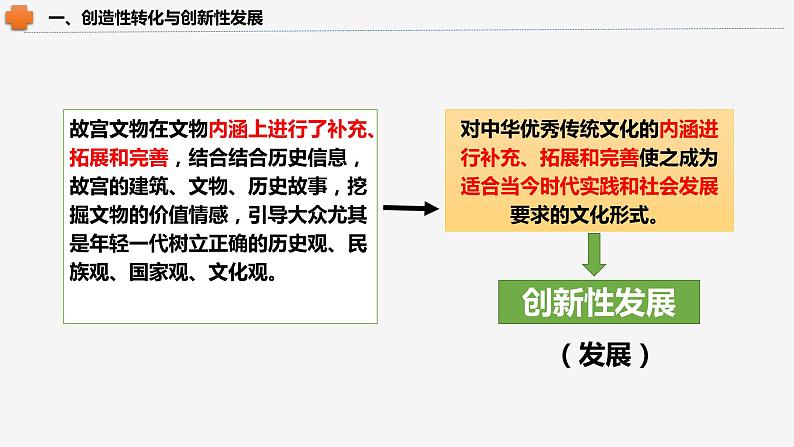 一、创造性转化与创新性发展

故宫文物在文物内涵上进行了补充、拓展和完善，结合结合历史信息，故宫的建筑、文物、历史故事，挖掘文物的价值情感，引导大众尤其是年轻一代树立正确的历史观、民族观、国家观、文化观。

对中华优秀传统文化的内涵进行补充、拓展和完善使之成为适合当今时代实践和社会发展要求的文化形式。

创新性发展

（发展）